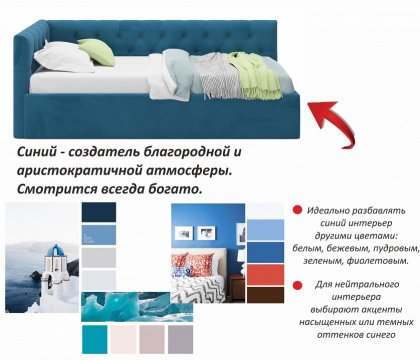 Синий - создатель благородной и аристократичной атмосферы. Смотрится всегда богато.

Идеально разбавлять синий интерьер другими цветами: белым, бежевым, пудровым, зеленым, фиолетовым.

Для нейтрального интерьера выбирают акценты насыщенных или темных оттенков синего